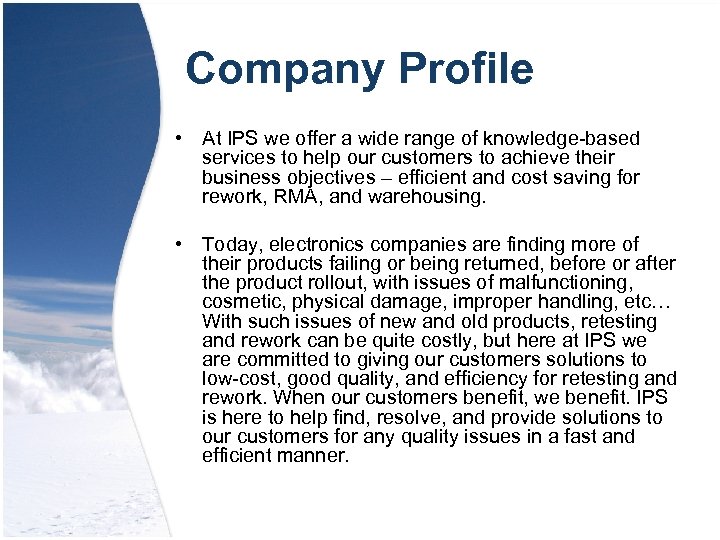 Company Profile

• At IPS we offer a wide range of knowledge-based services to help our customers to achieve their business objectives – efficient and cost saving for rework, RMA, and warehousing.

• Today, electronics companies are finding more of their products failing or being returned, before or after the product rollout, with issues of malfunctioning, cosmetic, physical damage, improper handling, etc… With such issues of new and old products, retesting and rework can be quite costly, but here at IPS we are committed to giving our customers solutions to low-cost, good quality, and efficiency for retesting and rework. When our customers benefit, we benefit. IPS is here to help find, resolve, and provide solutions to our customers for any quality issues in a fast and efficient manner.